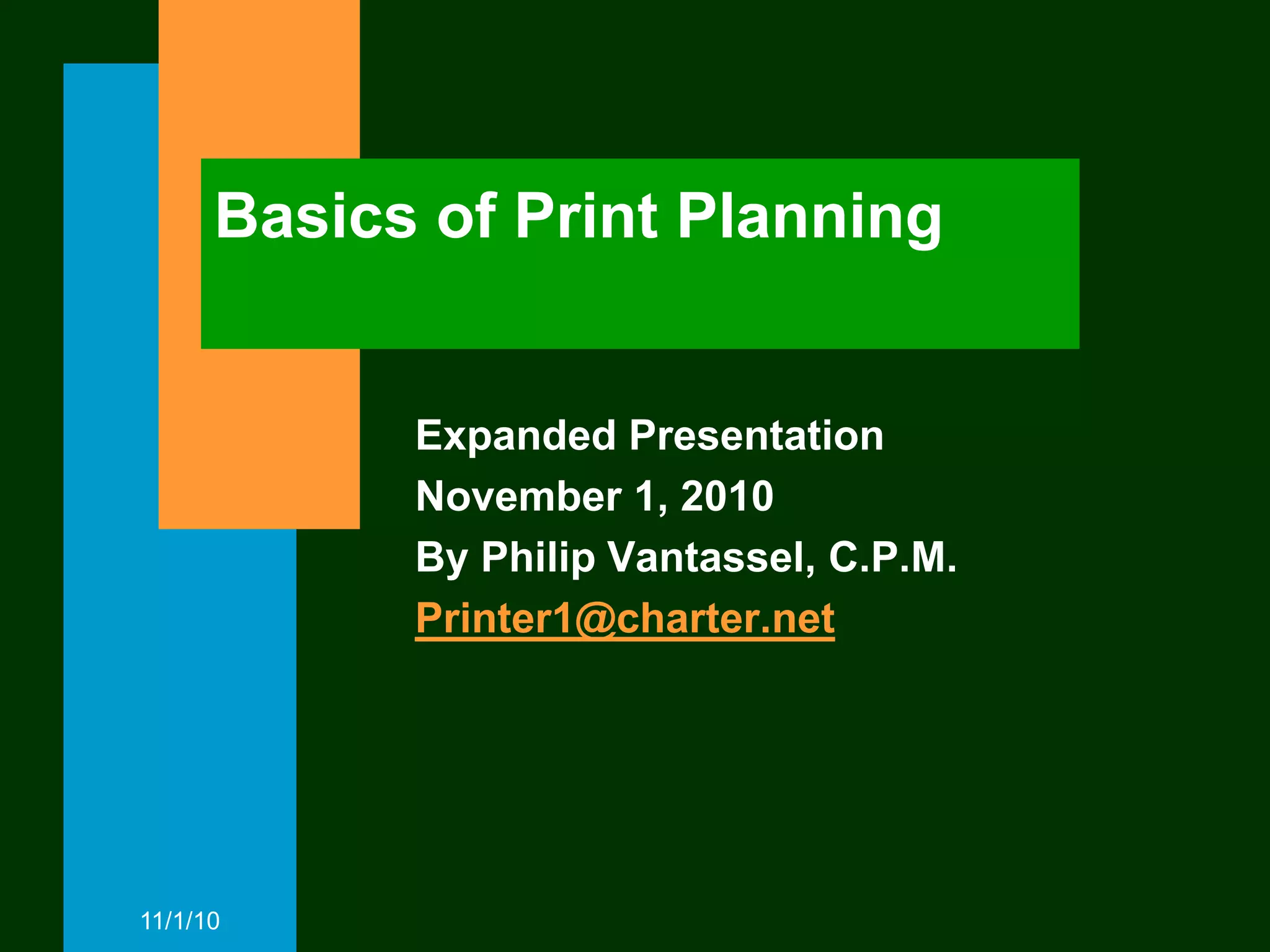 Basics of Print Planning

Expanded Presentation
November 1, 2010
By Philip Vantassel, C.P.M.
Printer1@charter.net

11/1/10